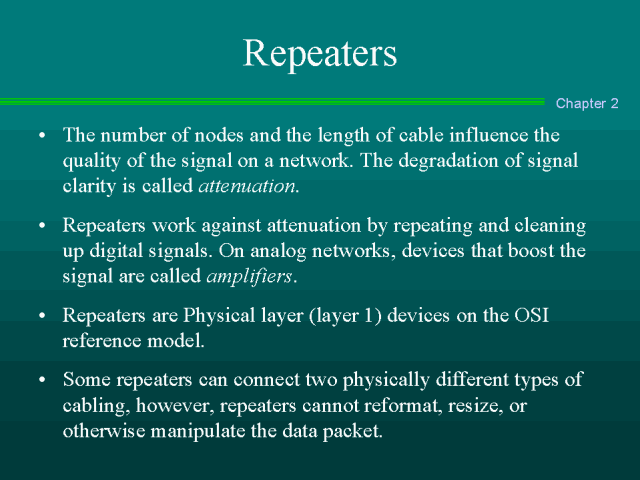 Repeaters

Chapter 2

• The number of nodes and the length of cable influence the quality of the signal on a network. The degradation of signal clarity is called attenuation.

• Repeaters work against attenuation by repeating and cleaning up digital signals. On analog networks, devices that boost the signal are called amplifiers.

• Repeaters are Physical layer (layer 1) devices on the OSI reference model.

• Some repeaters can connect two physically different types of cabling, however, repeaters cannot reformat, resize, or otherwise manipulate the data packet.